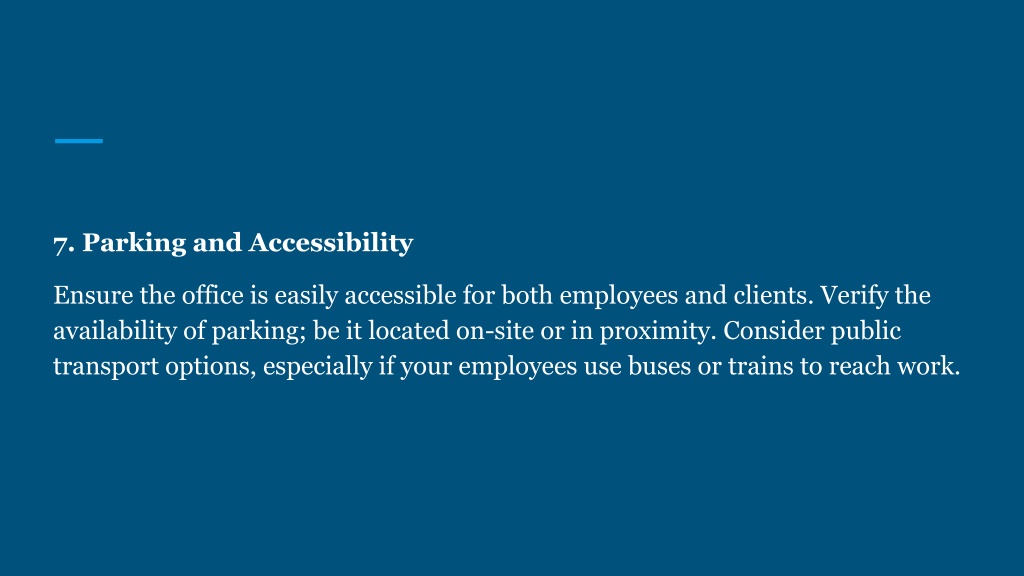 7. Parking and Accessibility

Ensure the office is easily accessible for both employees and clients. Verify the availability of parking; be it located on-site or in proximity. Consider public transport options, especially if your employees use buses or trains to reach work.